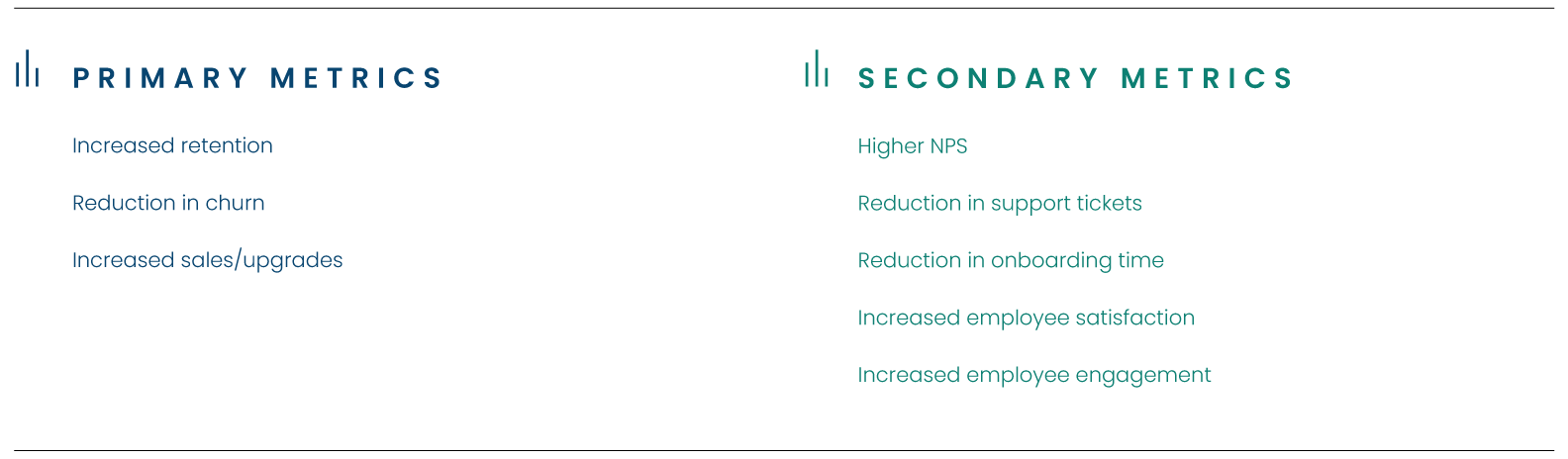 PRIMARY METRICS

Increased retention

Reduction in churn

Increased sales/upgrades

SECONDARY METRICS

Higher NPS

Reduction in support tickets

Reduction in onboarding time

Increased employee satisfaction

Increased employee engagement